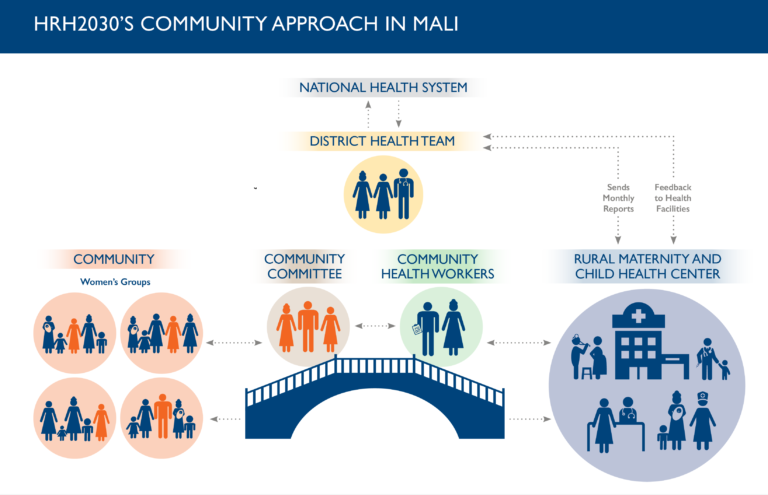 HRH2030'S COMMUNITY APPROACH IN MALI

NATIONAL HEALTH SYSTEM

DISTRICT HEALTH TEAM

Sends Monthly Reports

Feedback to Health Facilities

COMMUNITY

Women's Groups

COMMUNITY COMMITTEE

COMMUNITY HEALTH WORKERS

RURAL MATERNITY AND CHILD HEALTH CENTER